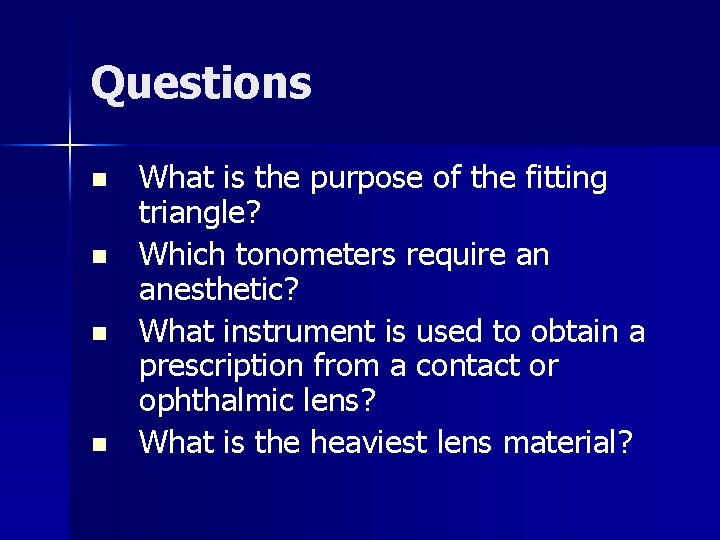 Questions

- What is the purpose of the fitting triangle?
- Which tonometers require an anesthetic?
- What instrument is used to obtain a prescription from a contact or ophthalmic lens?
- What is the heaviest lens material?